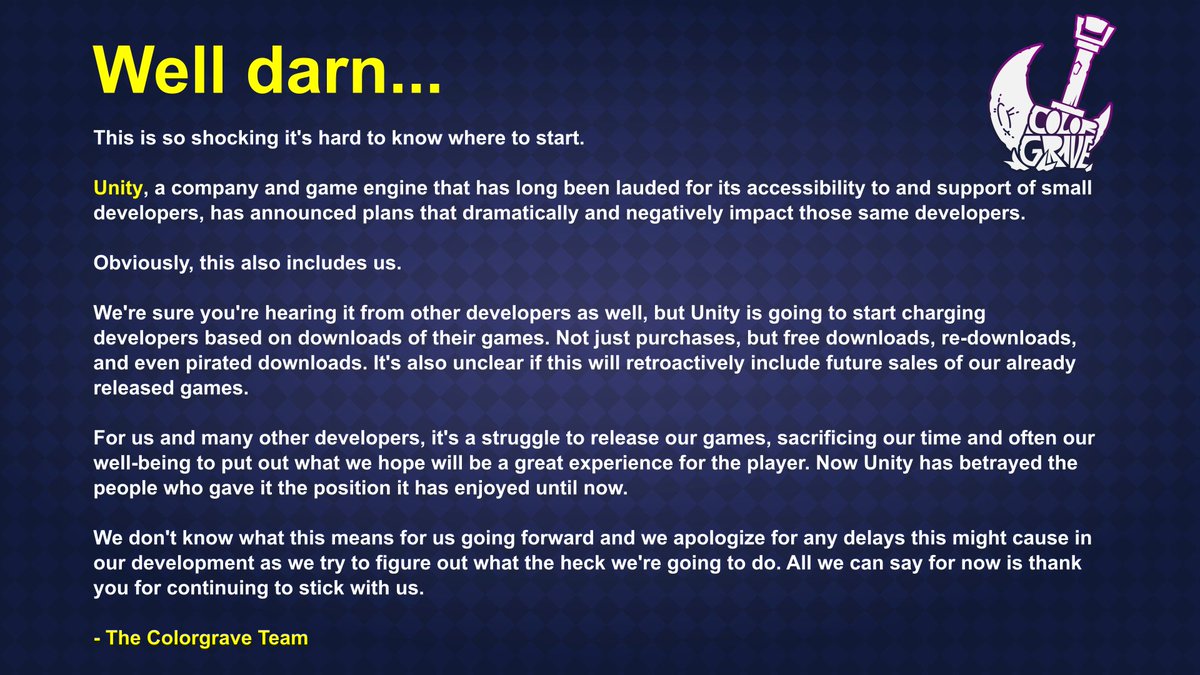 Well darn...

COLOR GRAVE

This is so shocking it's hard to know where to start.

Unity, a company and game engine that has long been lauded for its accessibility to and support of small developers, has announced plans that dramatically and negatively impact those same developers.

Obviously, this also includes us.

We're sure you're hearing it from other developers as well, but Unity is going to start charging developers based on downloads of their games. Not just purchases, but free downloads, re-downloads, and even pirated downloads. It's also unclear if this will retroactively include future sales of our already released games.

For us and many other developers, it's a struggle to release our games, sacrificing our time and often our well-being to put out what we hope will be a great experience for the player. Now Unity has betrayed the people who gave it the position it has enjoyed until now.

We don't know what this means for us going forward and we apologize for any delays this might cause in our development as we try to figure out what the heck we're going to do. All we can say for now is thank you for continuing to stick with us.

- The Colorgrave Team